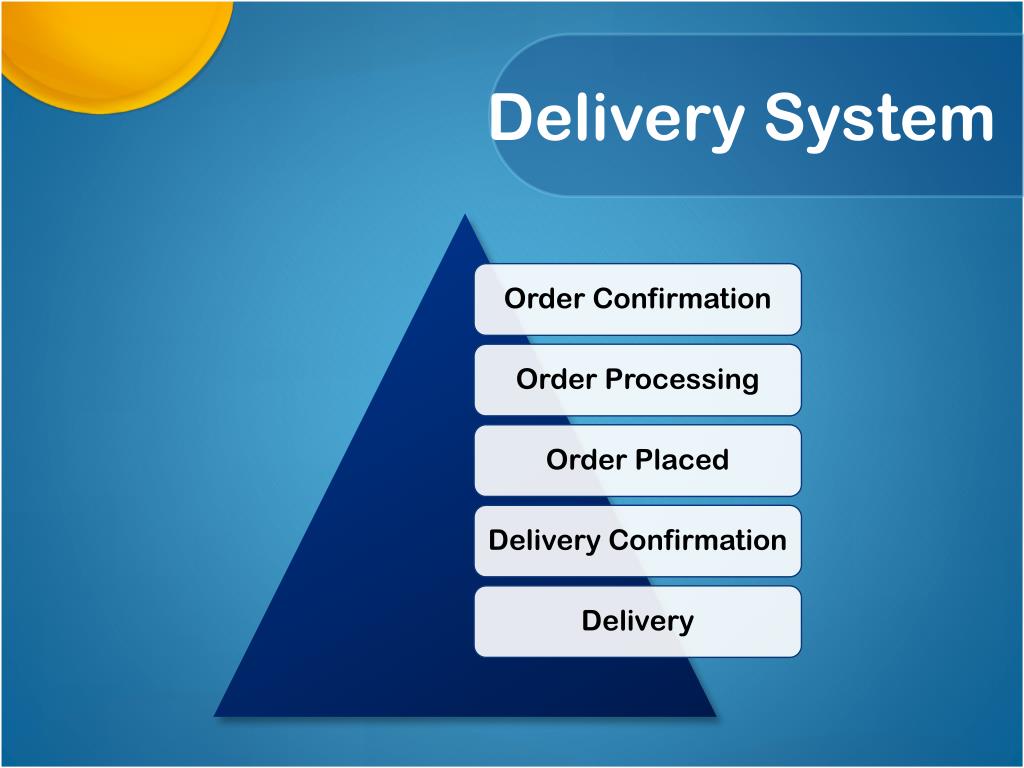 Delivery System

Order Confirmation

Order Processing

Order Placed

Delivery Confirmation

Delivery